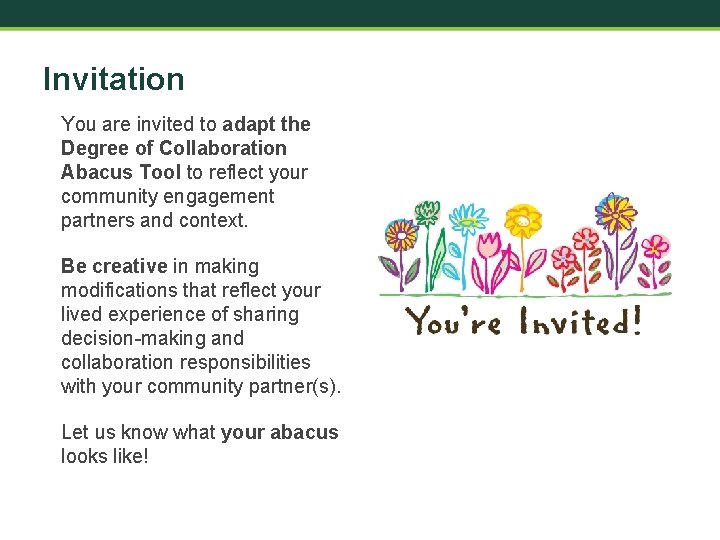 Invitation

You are invited to adapt the Degree of Collaboration Abacus Tool to reflect your community engagement partners and context.

Be creative in making modifications that reflect your lived experience of sharing decision-making and collaboration responsibilities with your community partner(s).

Let us know what your abacus looks like!

You're Invited!